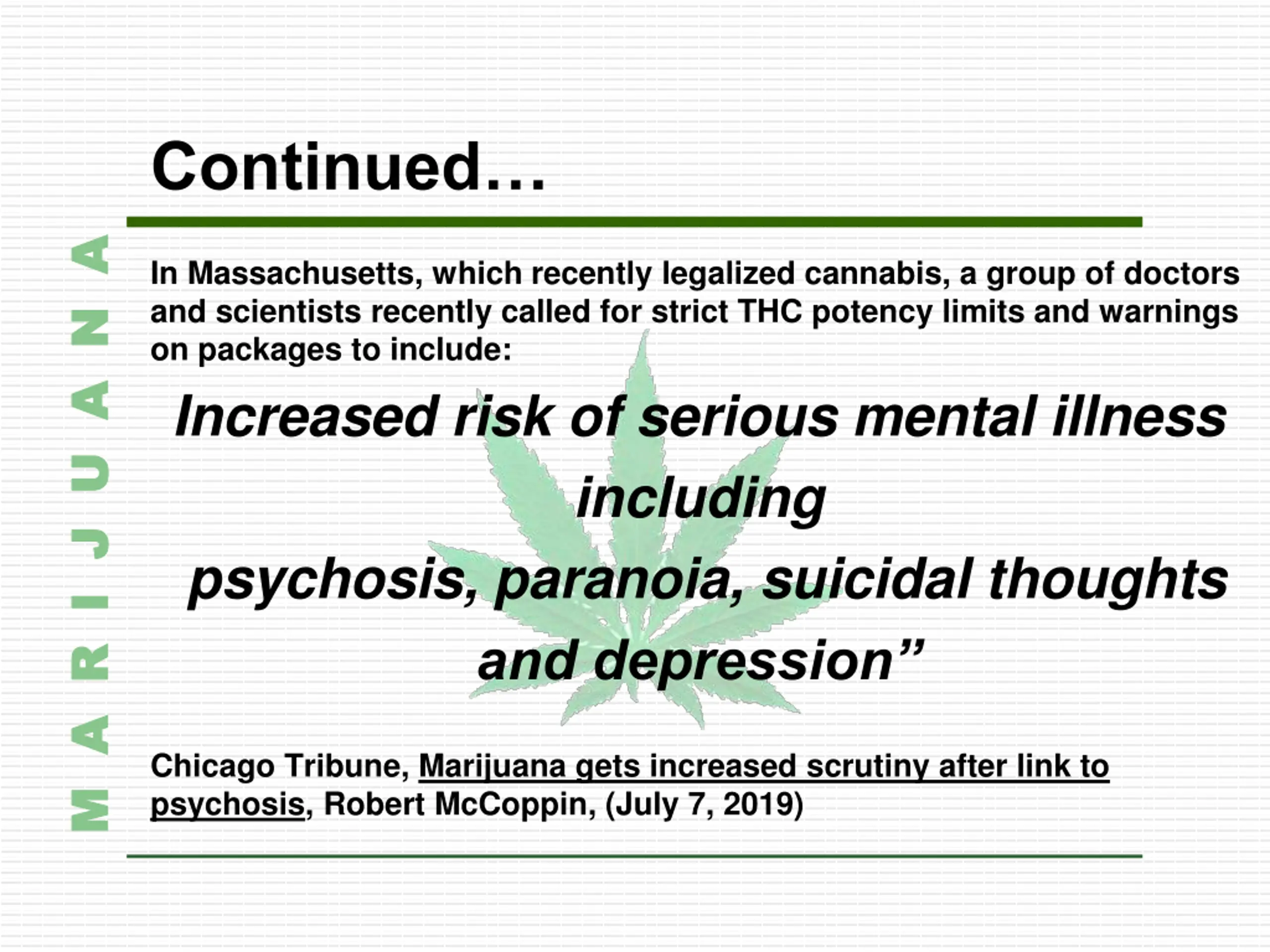 MARIJUANA

Continued…

In Massachusetts, which recently legalized cannabis, a group of doctors and scientists recently called for strict THC potency limits and warnings on packages to include:

Increased risk of serious mental illness including psychosis, paranoia, suicidal thoughts and depression”

Chicago Tribune, Marijuana gets increased scrutiny after link to psychosis, Robert McCoppin, (July 7, 2019)